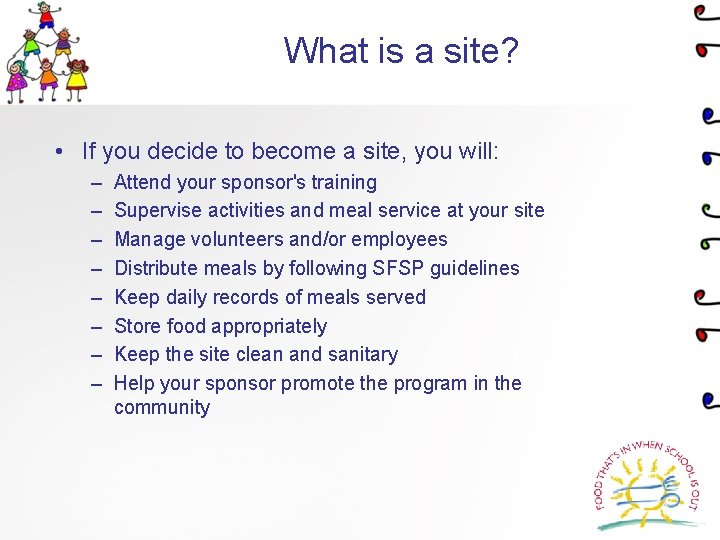 What is a site?

• If you decide to become a site, you will:
– Attend your sponsor's training
– Supervise activities and meal service at your site
– Manage volunteers and/or employees
– Distribute meals by following SFSP guidelines
– Keep daily records of meals served
– Store food appropriately
– Keep the site clean and sanitary
– Help your sponsor promote the program in the community

FOOD THAT'S IN WHEN SCHOOL IS OUT